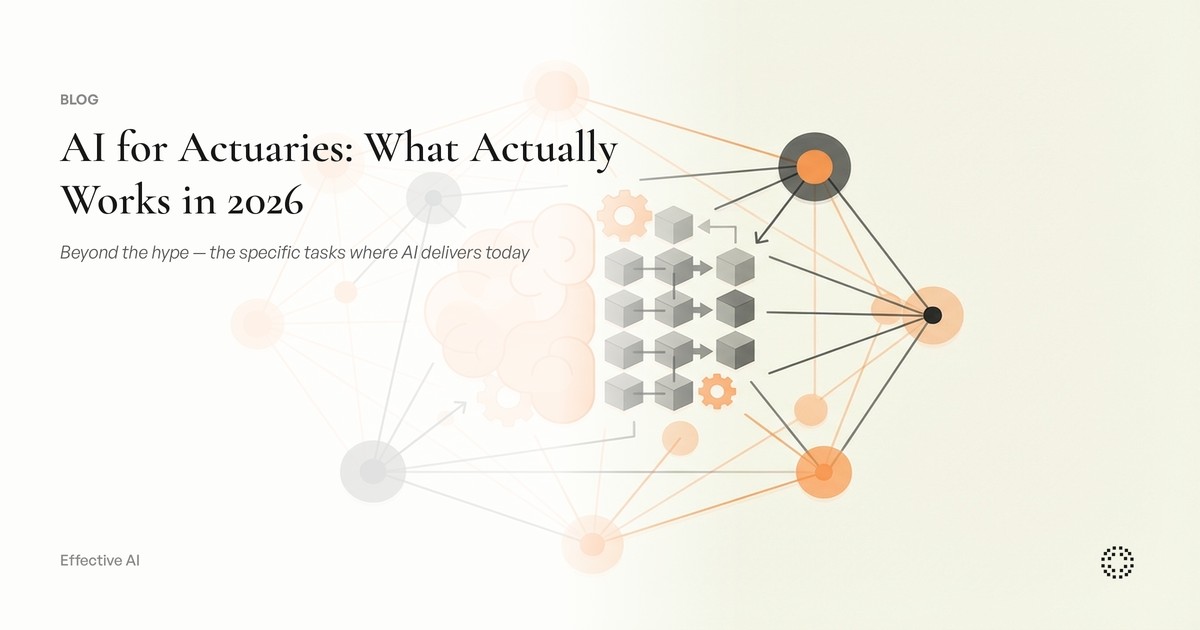 BLOG

AI for Actuaries: What Actually Works in 2026

Beyond the hype — the specific tasks where AI delivers today

Effective AI